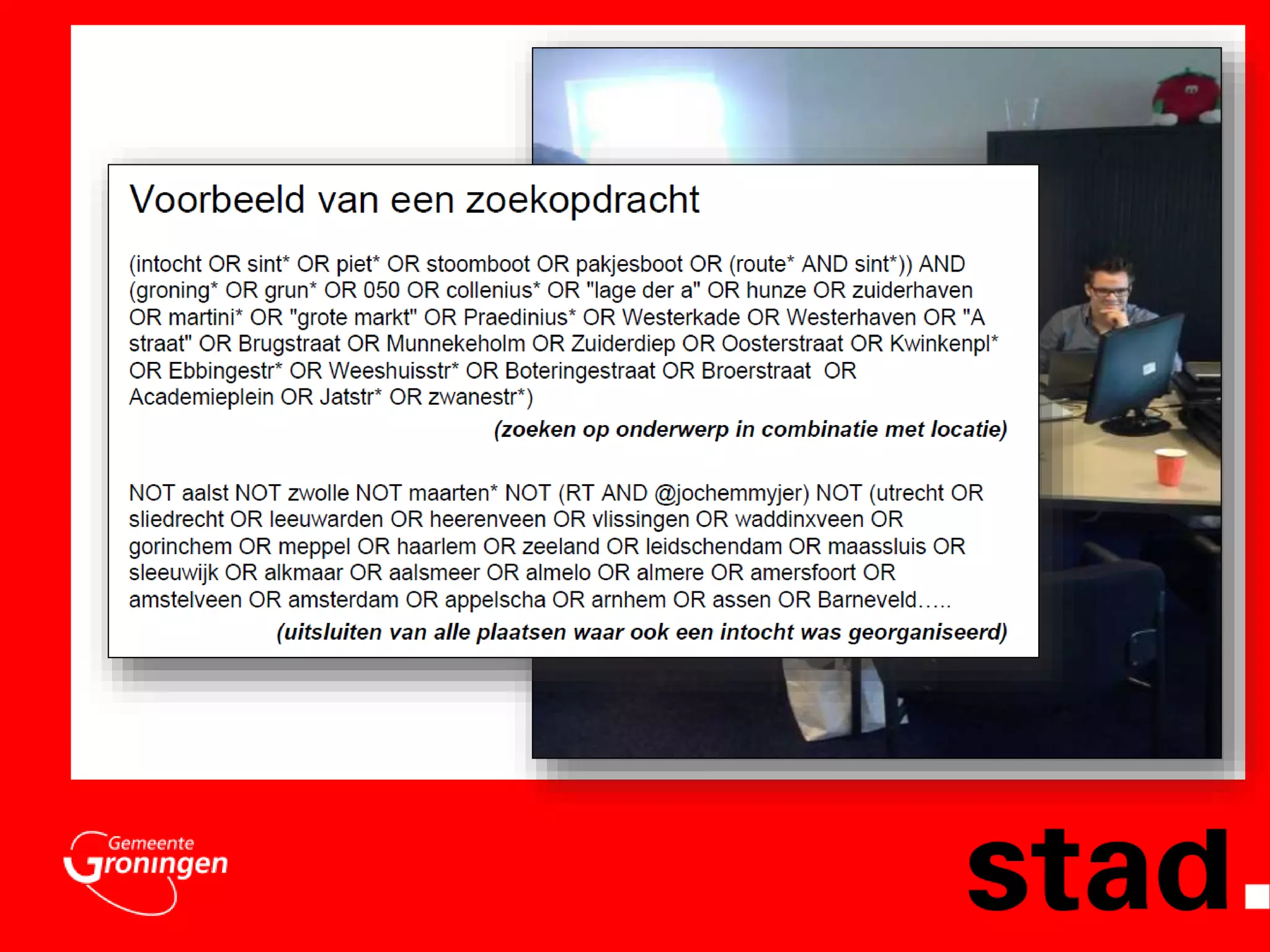 Voorbeeld van een zoekopdracht

(intocht OR sint* OR piet* OR stoomboot OR pakjesboot OR (route* AND sint*)) AND (groning* OR grun* OR 050 OR collenius* OR "lage der a" OR hunze OR zuiderhaven OR martini* OR "grote markt" OR Praedinius* OR Westerkade OR Westerhaven OR "A straat" OR Brugstraat OR Munnekeholm OR Zuiderdiep OR Oosterstraat OR Kwinkenpl* OR Ebbingestr* OR Weeshuisstr* OR Boteringestraat OR Broerstraat OR Academieplein OR Jatstr* OR zwanestr*)

(zoeken op onderwerp in combinatie met locatie)

NOT aalst NOT zwolle NOT maarten* NOT (RT AND @jochemmyjer) NOT (utrecht OR sliedrecht OR leeuwarden OR heerenveen OR vlissingen OR waddinxveen OR gorinchem OR meppel OR haarlem OR zeeland OR leidschendam OR maassluis OR sleeuwijk OR alkmaar OR aalsmeer OR almelo OR almere OR amersfoort OR amstelveen OR amsterdam OR appelscha OR arnhem OR assen OR Barneveld…..

(uitsluiten van alle plaatsen waar ook een intocht was georganiseerd)

Gemeente Groningen

stad.